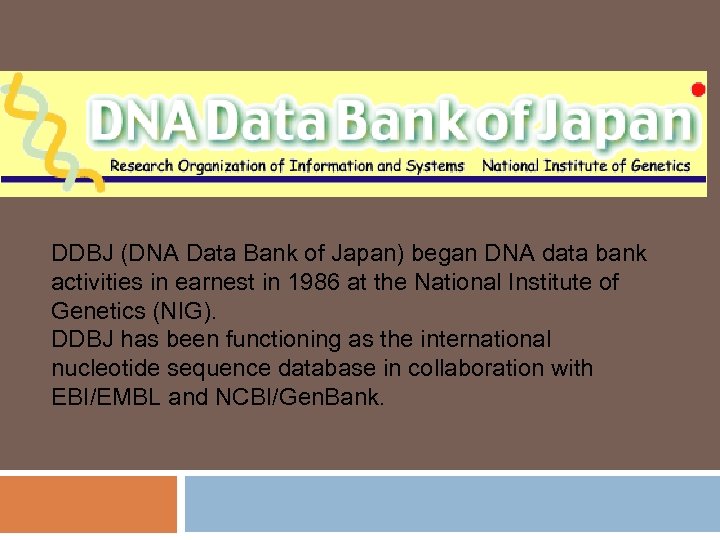 DNA Data Bank of Japan
Research Organization of Information and Systems National Institute of Genetics

DDBJ (DNA Data Bank of Japan) began DNA data bank activities in earnest in 1986 at the National Institute of Genetics (NIG).
DDBJ has been functioning as the international nucleotide sequence database in collaboration with EBI/EMBL and NCBI/GenBank.